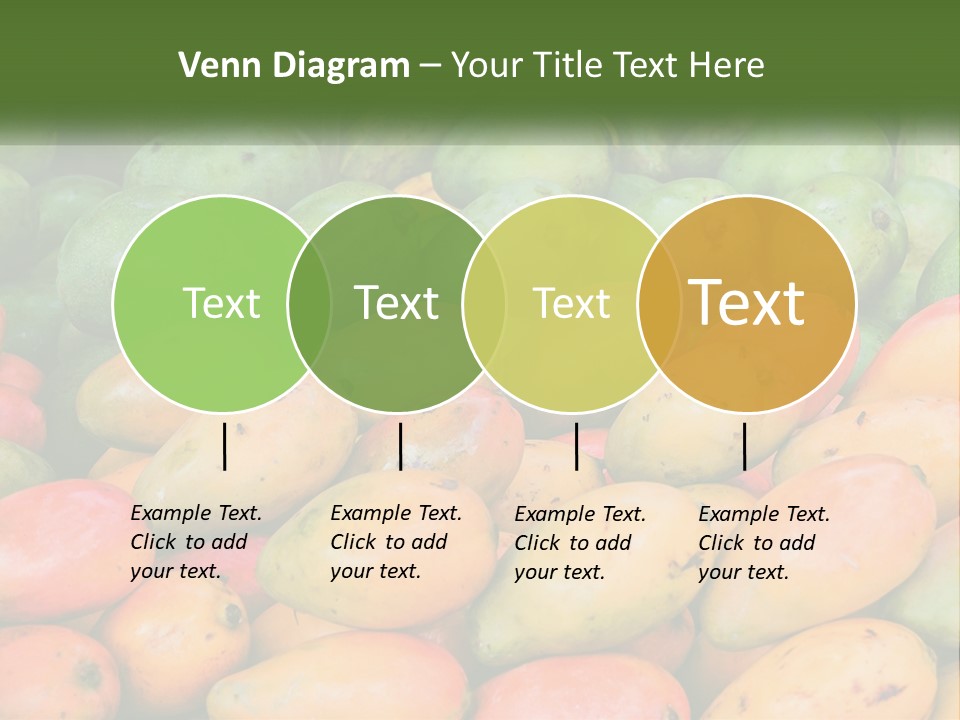 Venn Diagram – Your Title Text Here

Text

Text

Text

Text

Example Text. Click to add your text.

Example Text. Click to add your text.

Example Text. Click to add your text.

Example Text. Click to add your text.